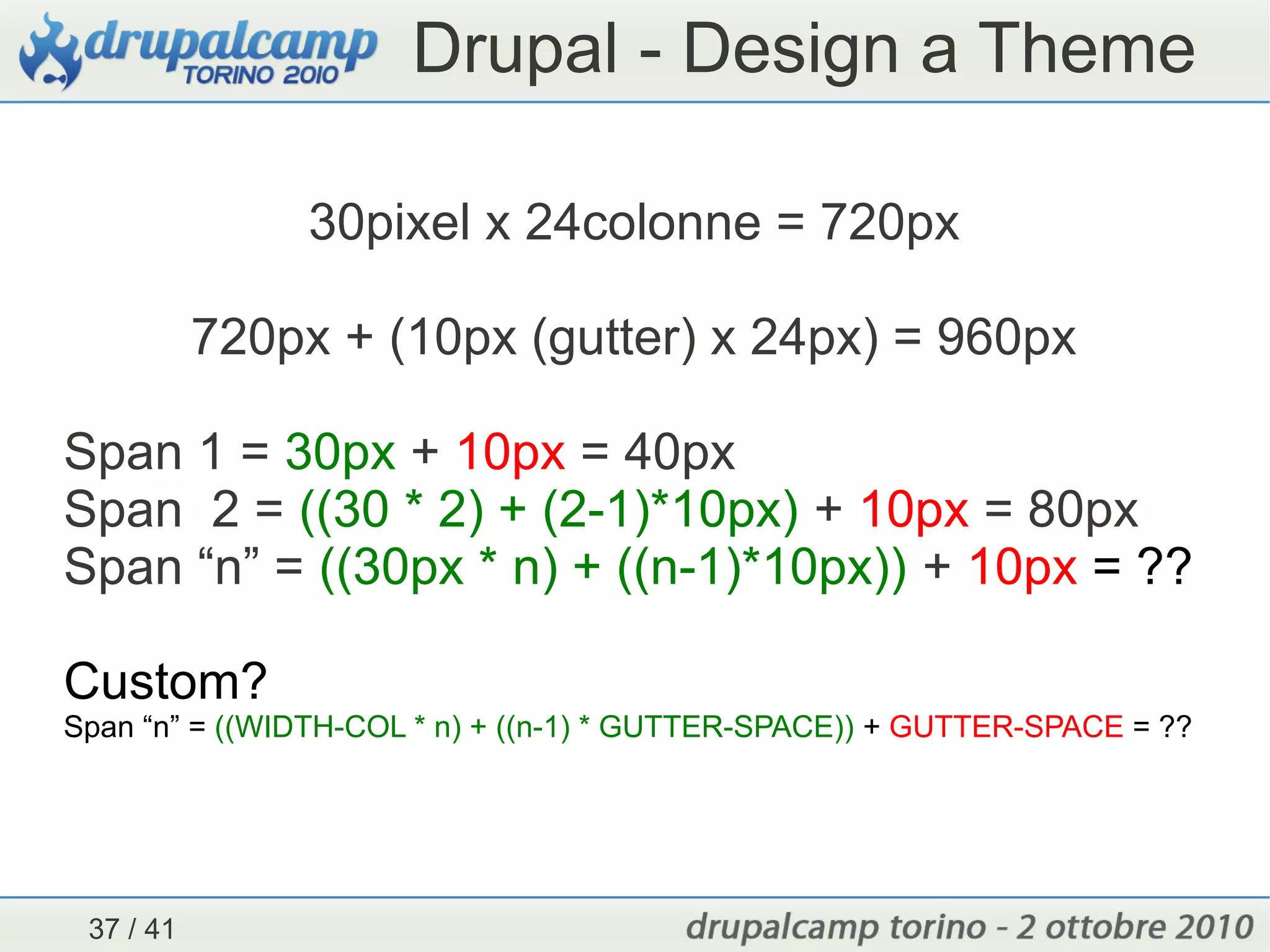 drupalcamp TORINO 2010

Drupal - Design a Theme

30pixel x 24colonne = 720px

720px + (10px (gutter) x 24px) = 960px

Span 1 = 30px + 10px = 40px
Span 2 = ((30 * 2) + (2-1)*10px) + 10px = 80px
Span “n” = ((30px * n) + ((n-1)*10px)) + 10px = ??

Custom?
Span “n” = ((WIDTH-COL * n) + ((n-1) * GUTTER-SPACE)) + GUTTER-SPACE = ??

37 / 41

drupalcamp torino - 2 ottobre 2010